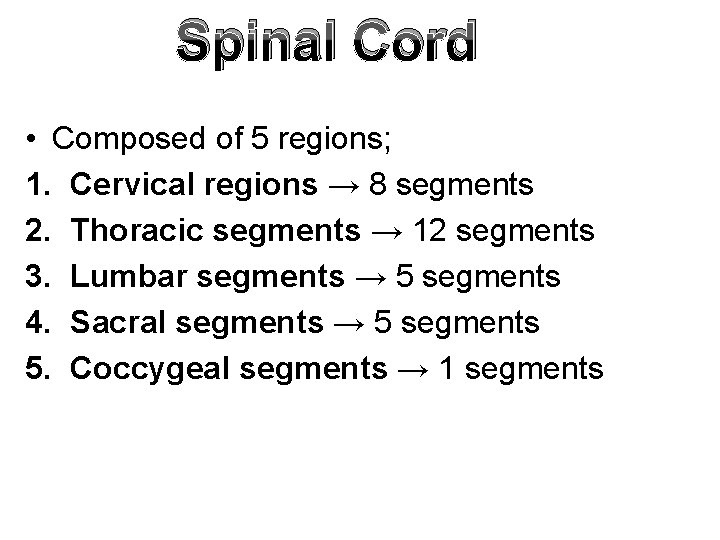 Spinal Cord

• Composed of 5 regions;
1. Cervical regions → 8 segments
2. Thoracic segments → 12 segments
3. Lumbar segments → 5 segments
4. Sacral segments → 5 segments
5. Coccygeal segments → 1 segments